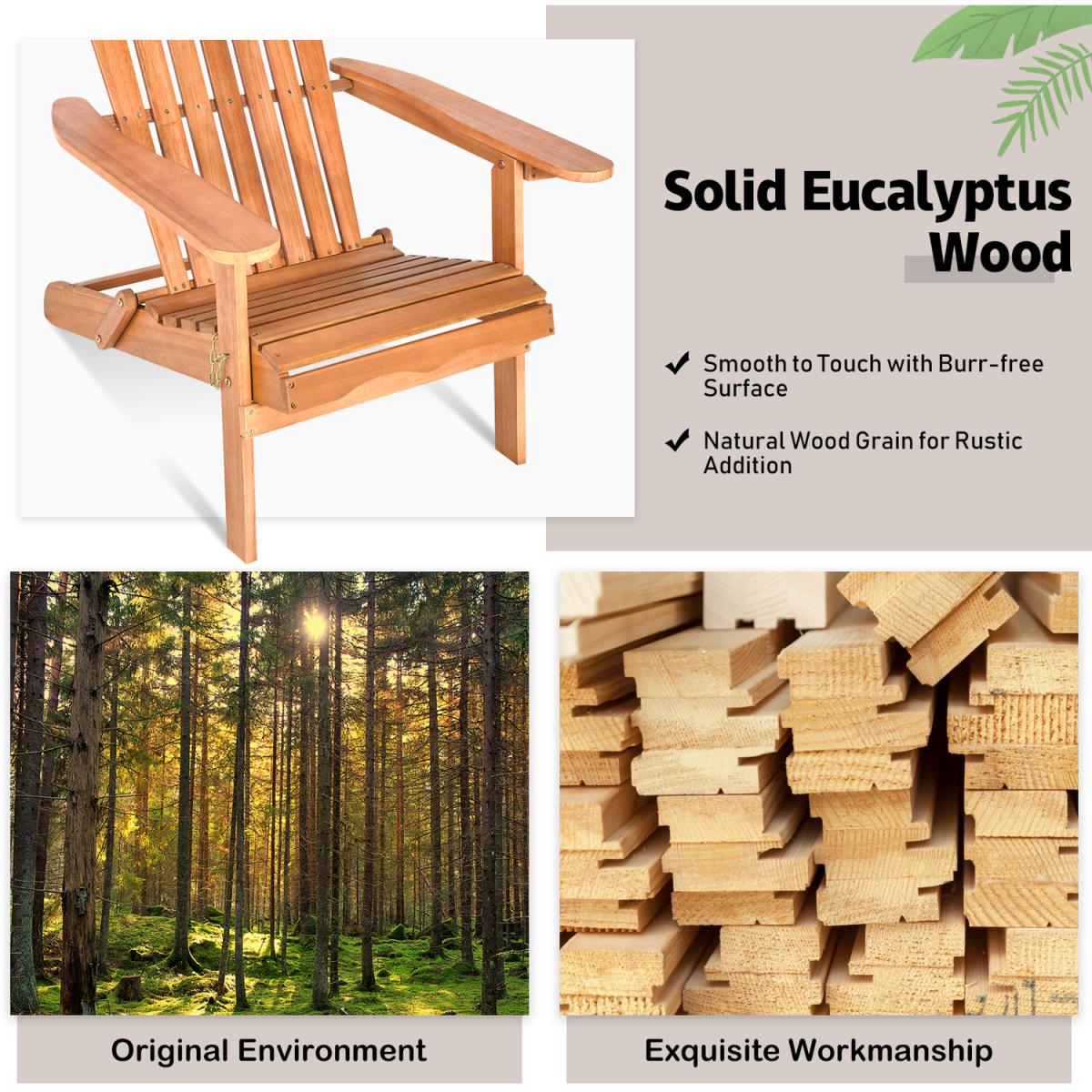 Solid Eucalyptus Wood

✔ Smooth to Touch with Burr-free Surface

✔ Natural Wood Grain for Rustic Addition

Original Environment

Exquisite Workmanship